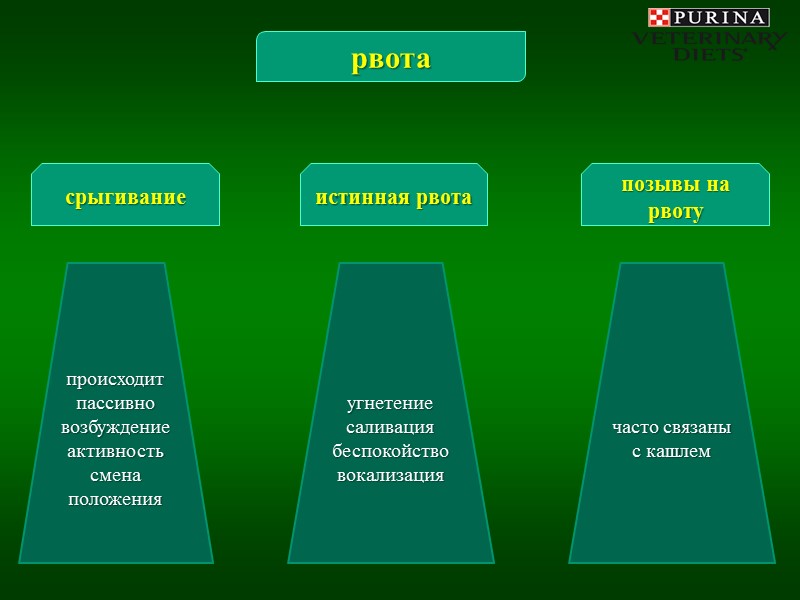 PURINA
VETERINARY
DIETS

рвота

срыгивание

истинная рвота

позывы на рвоту

происходит пассивно возбуждение активность смена положения

угнетение саливация беспокойство вокализация

часто связаны с кашлем